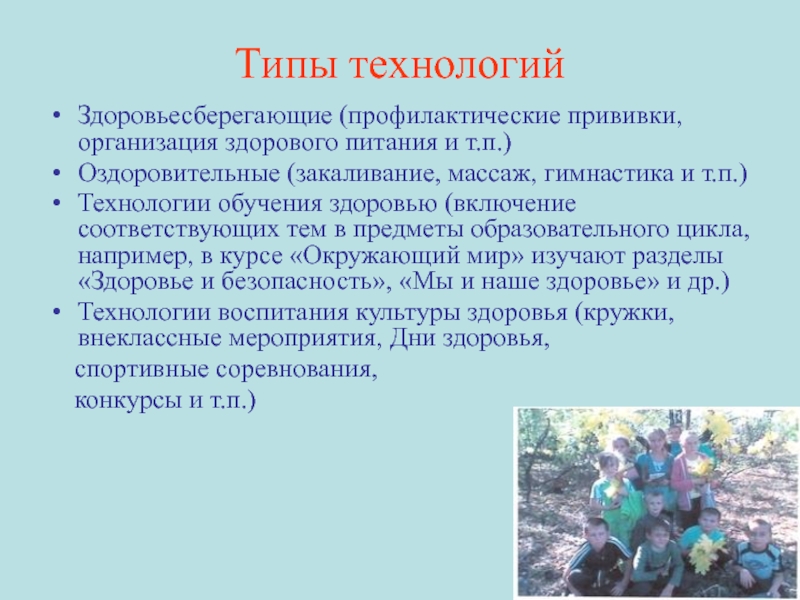 Типы технологий

• Здоровьесберегающие (профилактические прививки, организация здорового питания и т.п.)
• Оздоровительные (закаливание, массаж, гимнастика и т.п.)
• Технологии обучения здоровью (включение соответствующих тем в предметы образовательного цикла, например, в курсе «Окружающий мир» изучают разделы «Здоровье и безопасность», «Мы и наше здоровье» и др.)
• Технологии воспитания культуры здоровья (кружки, внеклассные мероприятия, Дни здоровья,
спортивные соревнования,
конкурсы и т.п.)